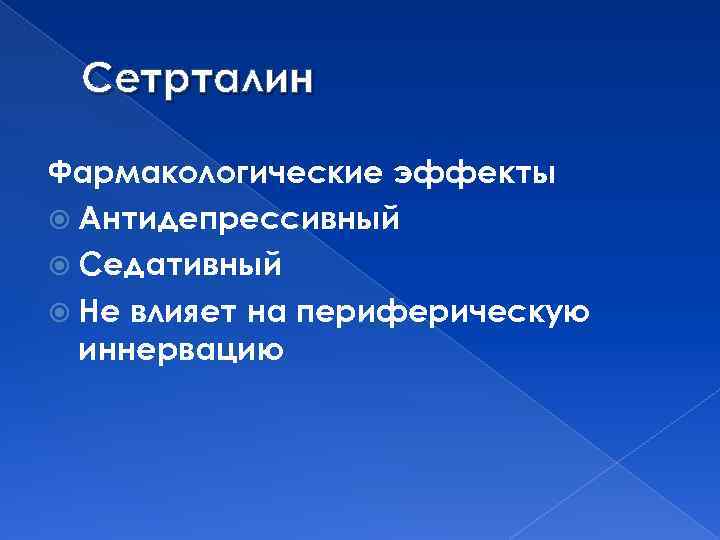 Сертралин

Фармакологические эффекты
Антидепрессивный
Седативный
Не влияет на периферическую иннервацию